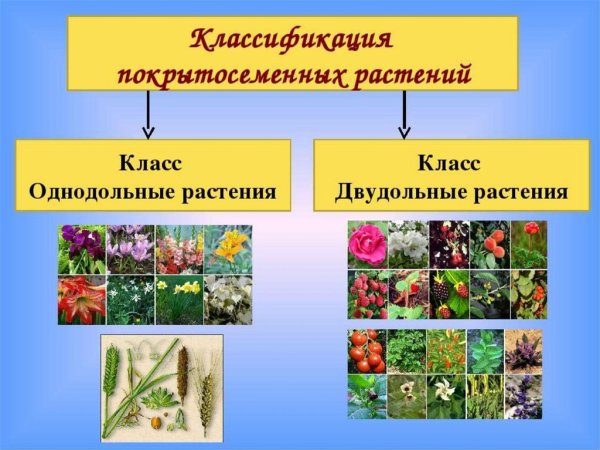 Классификация покрытосеменных растений

Класс
Однодольные растения

Класс
Двудольные растения